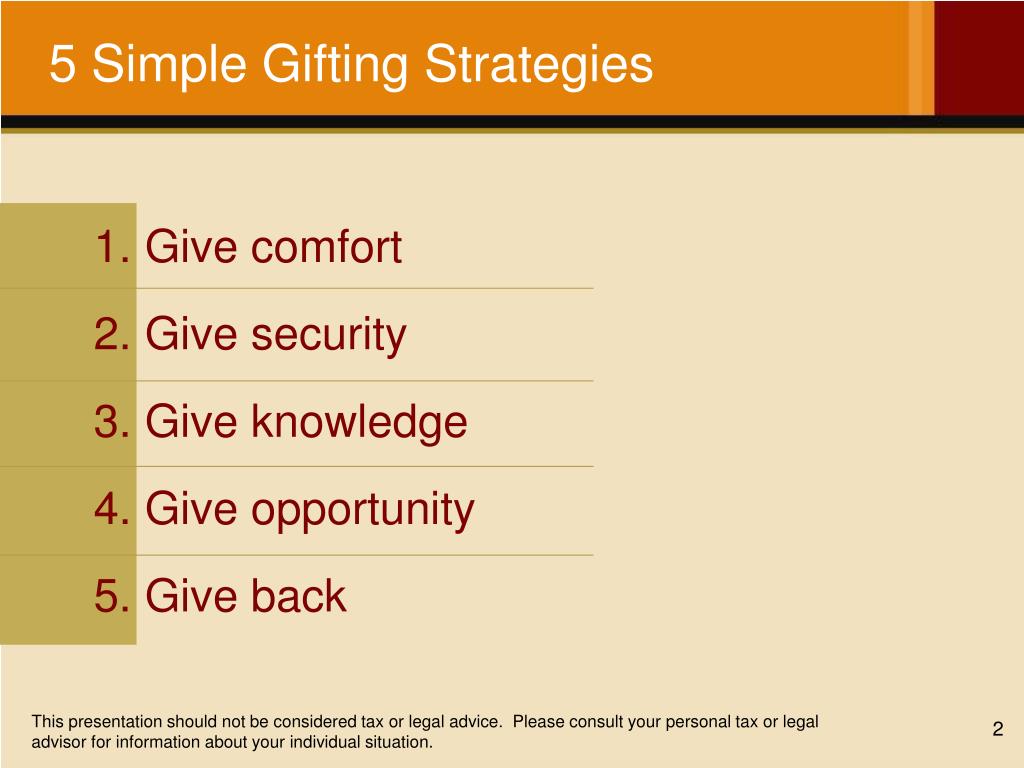 5 Simple Gifting Strategies

1. Give comfort
2. Give security
3. Give knowledge
4. Give opportunity
5. Give back

This presentation should not be considered tax or legal advice.  Please consult your personal tax or legal advisor for information about your individual situation.

2